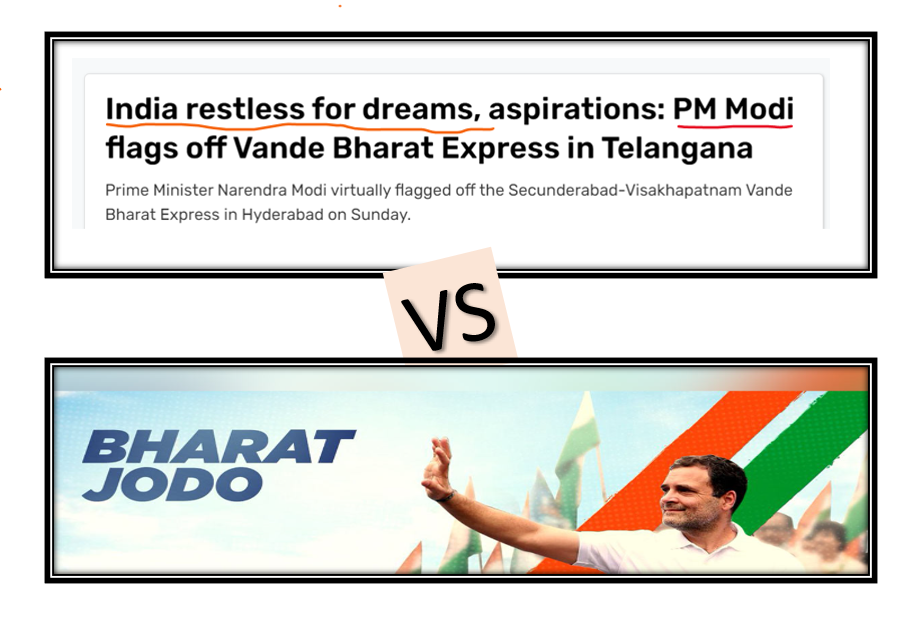 India restless for dreams, aspirations: PM Modi flags off Vande Bharat Express in Telangana

Prime Minister Narendra Modi virtually flagged off the Secunderabad-Visakhapatnam Vande Bharat Express in Hyderabad on Sunday.

VS

BHARAT JODO